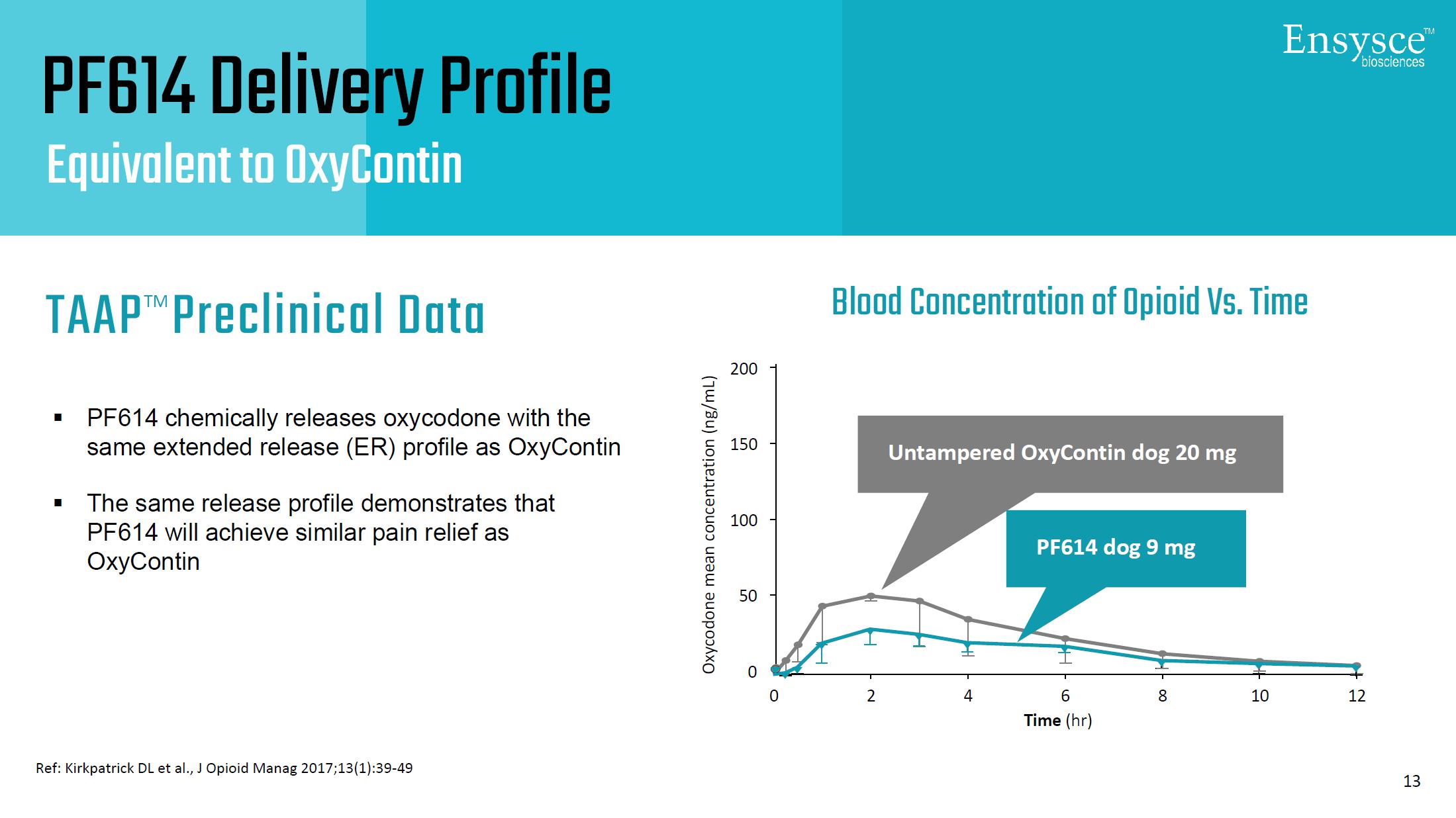 PF614 Delivery Profile

Equivalent to OxyContin

Ensysce™ biosciences

TAAP™ Preclinical Data

▪ PF614 chemically releases oxycodone with the same extended release (ER) profile as OxyContin

▪ The same release profile demonstrates that PF614 will achieve similar pain relief as OxyContin

Blood Concentration of Opioid Vs. Time

Oxycodone mean concentration (ng/mL)

200
150
100
50
0

Untampered OxyContin dog 20 mg

PF614 dog 9 mg

0 2 4 6 8 10 12

Time (hr)

Ref: Kirkpatrick DL et al., J Opioid Manag 2017;13(1):39-49

13